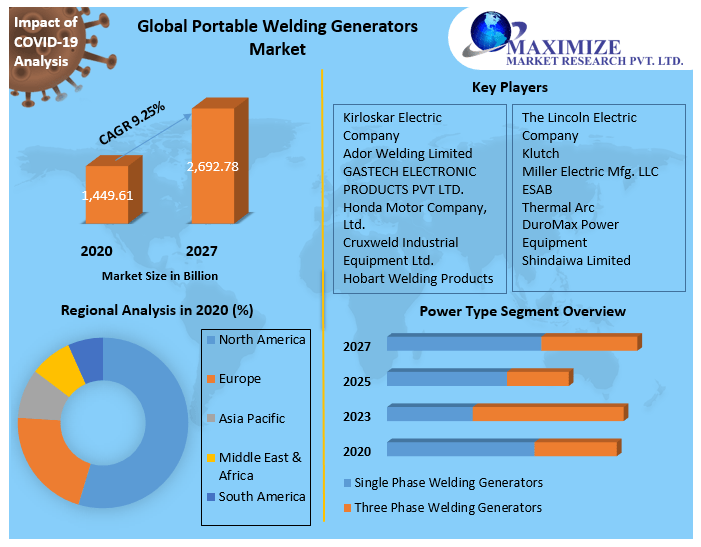 Impact of COVID-19 Analysis

Global Portable Welding Generators Market

MAXIMIZE MARKET RESEARCH PVT. LTD.

CAGR 9.25%

1,449.61

2,692.78

2020

2027

Market Size in Billion

Key Players

Kirloskar Electric Company
Ador Welding Limited
GASTECH ELECTRONIC PRODUCTS PVT LTD.
Honda Motor Company, Ltd.
Cruxweld Industrial Equipment Ltd.
Hobart Welding Products

The Lincoln Electric Company
Klutch
Miller Electric Mfg. LLC
ESAB
Thermal Arc
DuroMax Power Equipment
Shindaiwa Limited

Regional Analysis in 2020 (%)

North America
Europe
Asia Pacific
Middle East & Africa
South America

Power Type Segment Overview

2027
2025
2023
2020

Single Phase Welding Generators
Three Phase Welding Generators